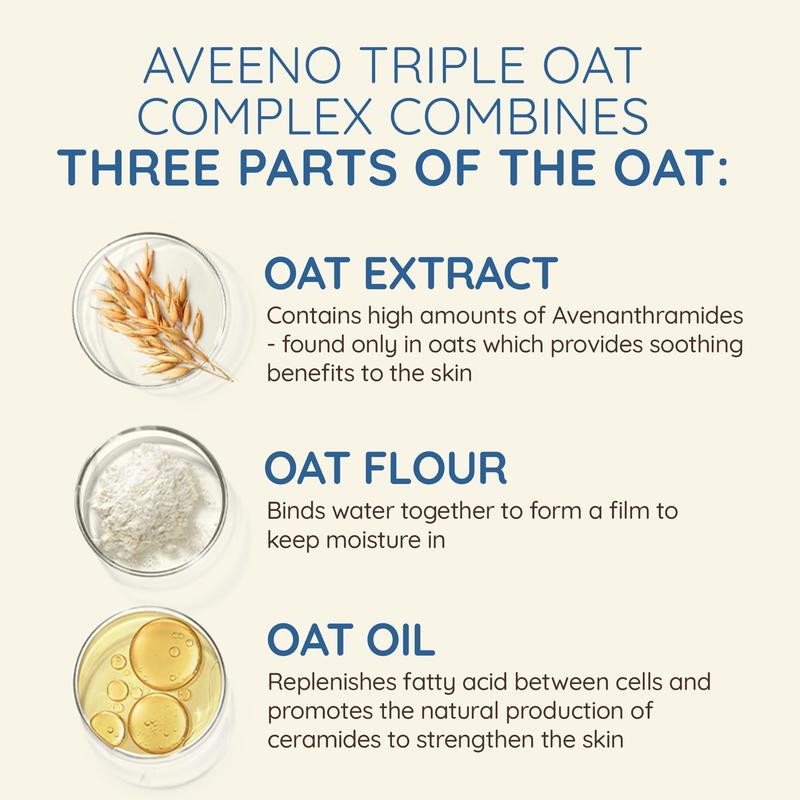 AVEENO TRIPLE OAT COMPLEX COMBINES
THREE PARTS OF THE OAT:

OAT EXTRACT
Contains high amounts of Avenanthramides - found only in oats which provides soothing benefits to the skin

OAT FLOUR
Binds water together to form a film to keep moisture in

OAT OIL
Replenishes fatty acid between cells and promotes the natural production of ceramides to strengthen the skin